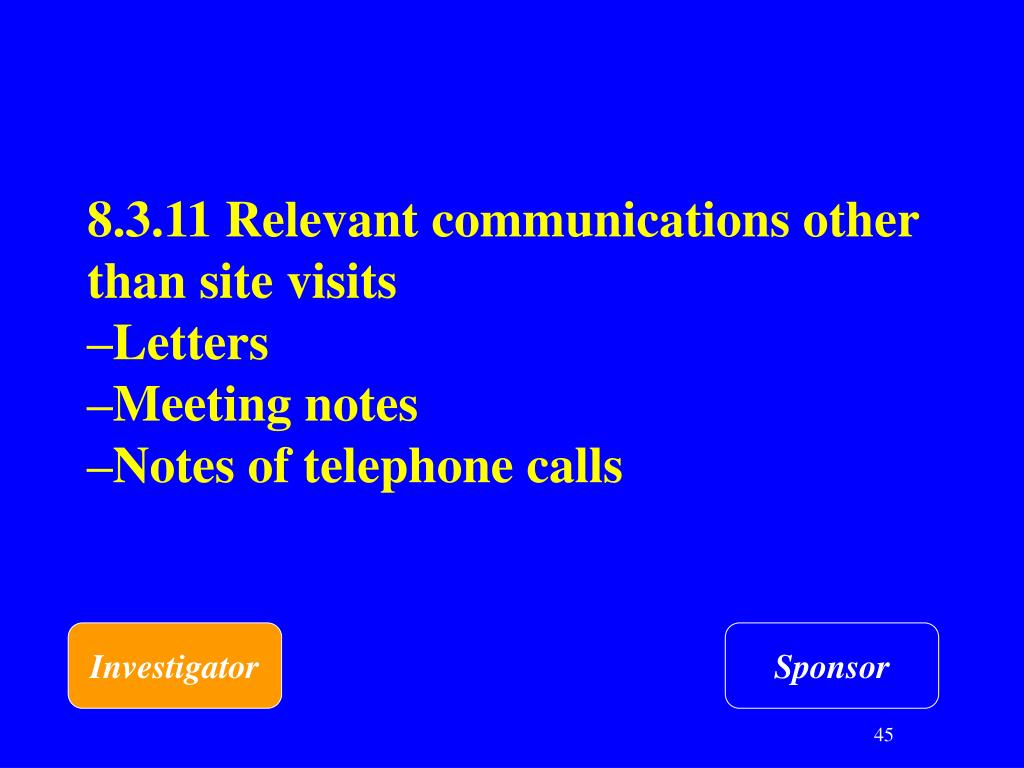 8.3.11 Relevant communications other than site visits
–Letters
–Meeting notes
–Notes of telephone calls

Investigator

Sponsor

45